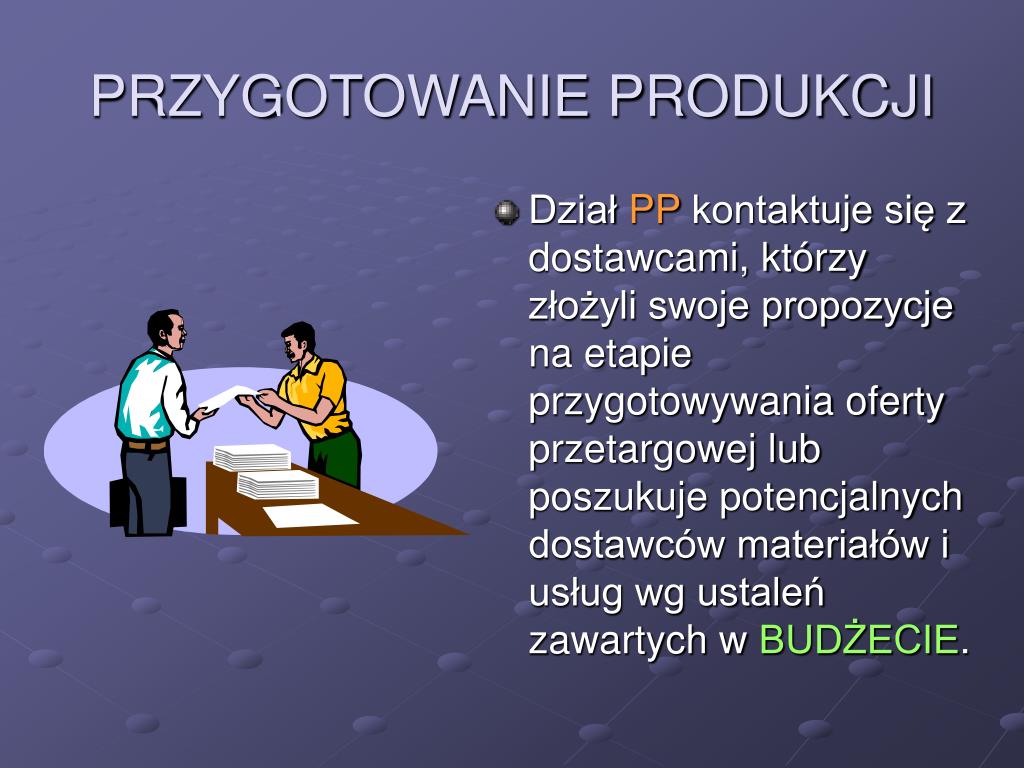 PRZYGOTOWANIE PRODUKCJI

Dział PP kontaktuje się z dostawcami, którzy złożyli swoje propozycje na etapie przygotowywania oferty przetargowej lub poszukuje potencjalnych dostawców materiałów i usług wg ustaleń zawartych w BUDŻECIE.